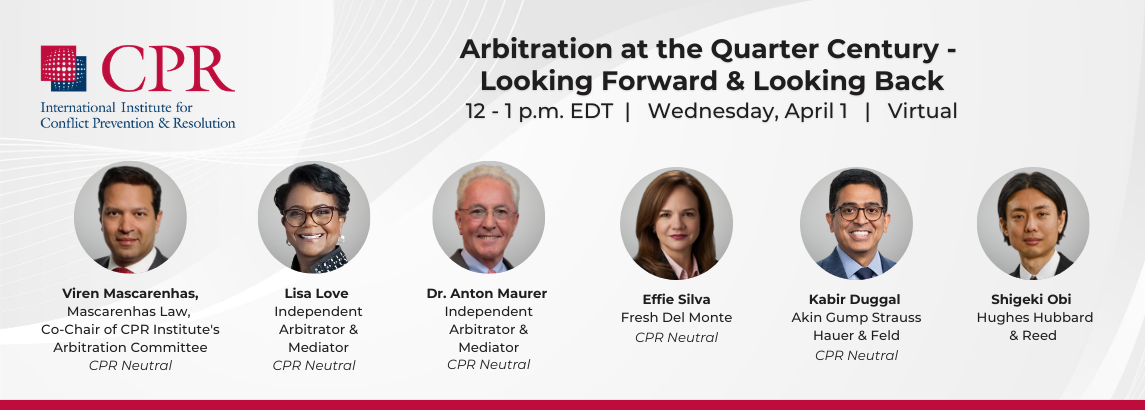 CPR
International Institute for Conflict Prevention & Resolution

Arbitration at the Quarter Century - Looking Forward & Looking Back
12 - 1 p.m. EDT | Wednesday, April 1 | Virtual

Viren Mascarenhas,
Mascarenhas Law,
Co-Chair of CPR Institute's Arbitration Committee
CPR Neutral

Lisa Love
Independent Arbitrator & Mediator
CPR Neutral

Dr. Anton Maurer
Independent Arbitrator & Mediator
CPR Neutral

Effie Silva
Fresh Del Monte
CPR Neutral

Kabir Duggal
Akin Gump Strauss Hauer & Feld
CPR Neutral

Shigeki Obi
Hughes Hubbard & Reed